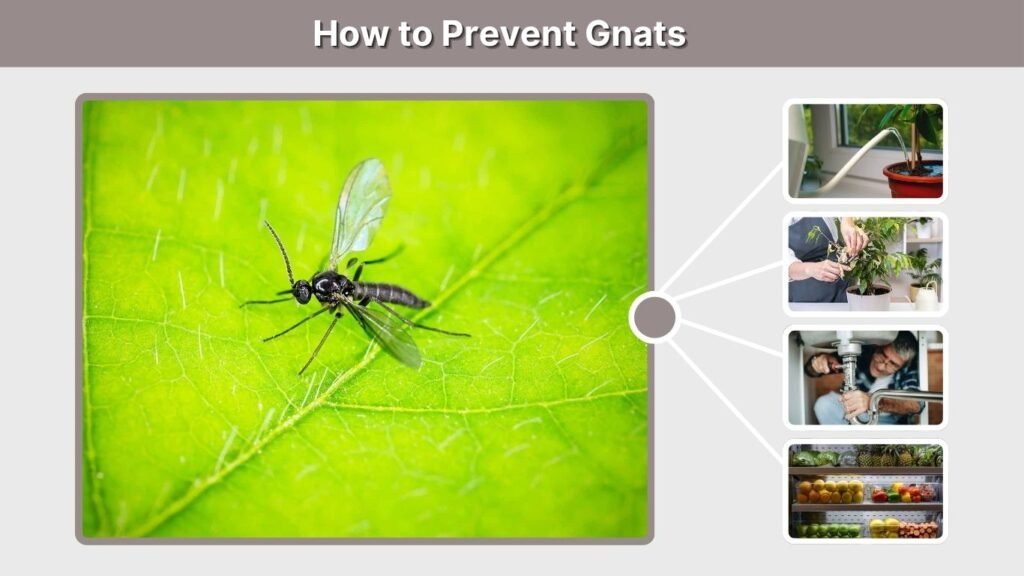 How to Prevent Gnats